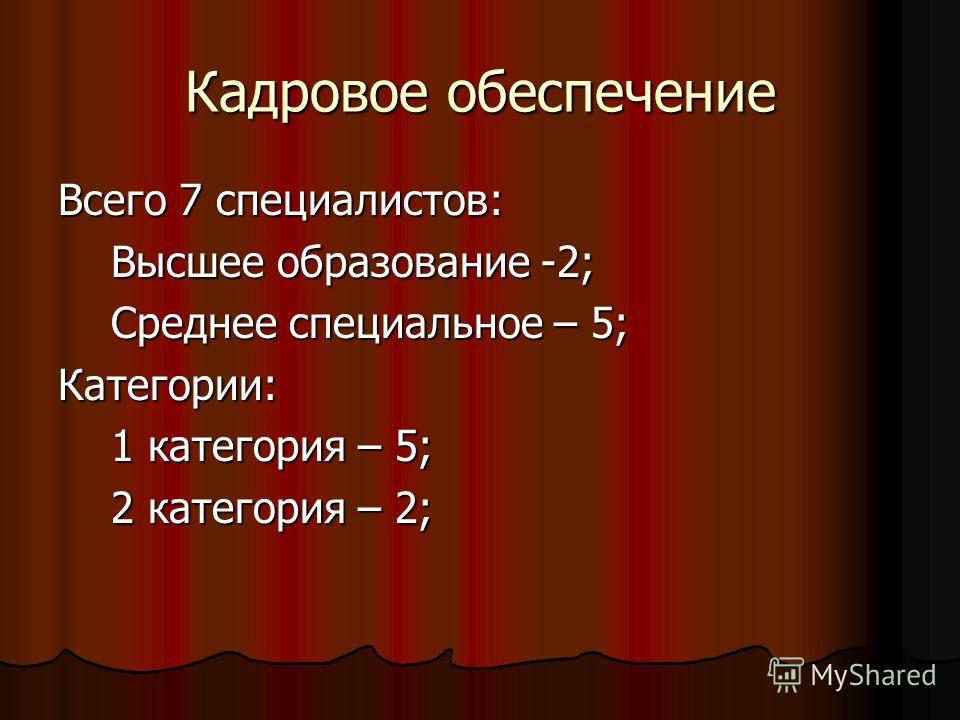 Кадровое обеспечение

Всего 7 специалистов:

Высшее образование -2;

Среднее специальное – 5;

Категории:

1 категория – 5;

2 категория – 2;

MyShared